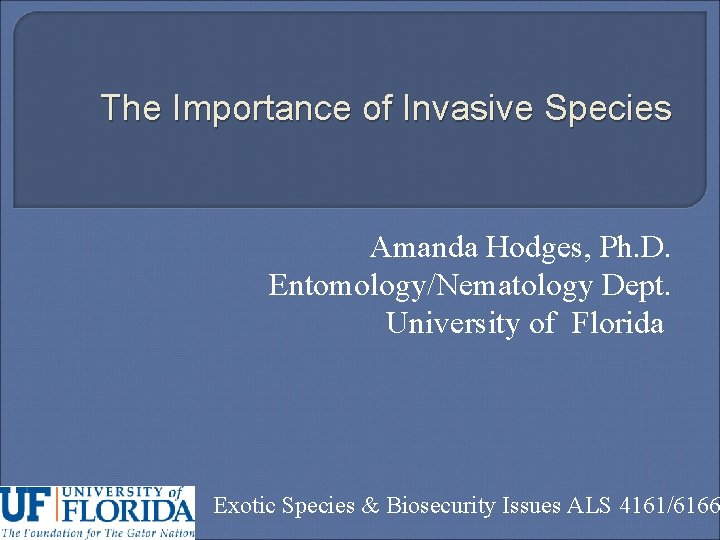 The Importance of Invasive Species

Amanda Hodges, Ph.D.
Entomology/Nematology Dept.
University of Florida

UF UNIVERSITY of FLORIDA
The Foundation for The Gator Nation

Exotic Species & Biosecurity Issues ALS 4161/6166